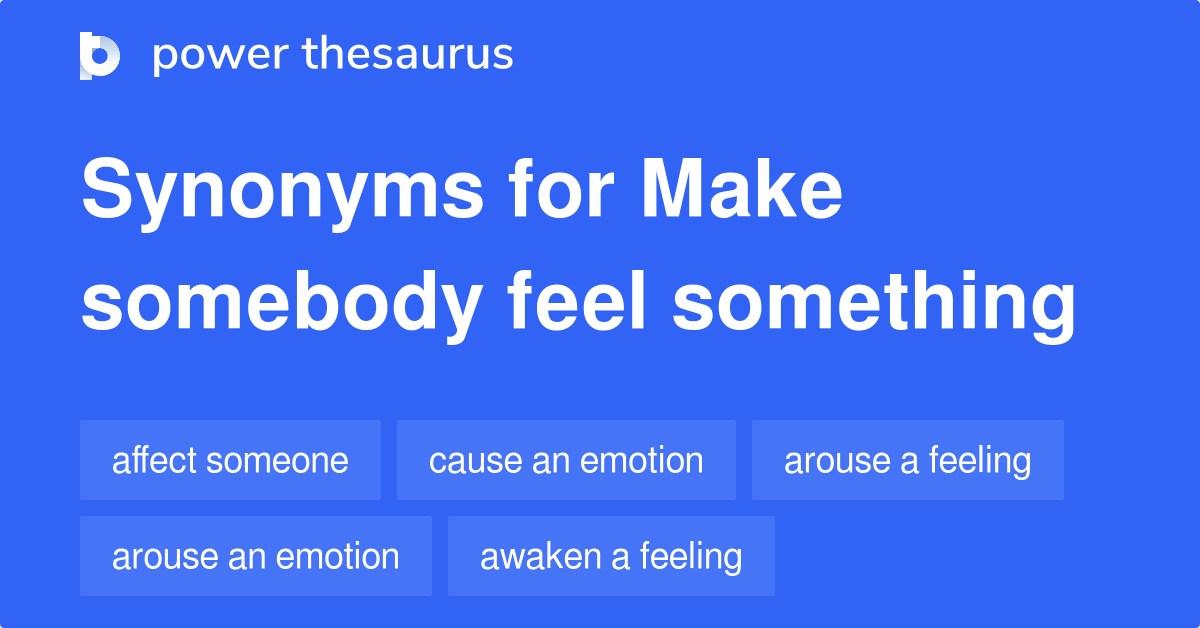 power thesaurus

Synonyms for Make somebody feel something

affect someone
cause an emotion
arouse a feeling
arouse an emotion
awaken a feeling